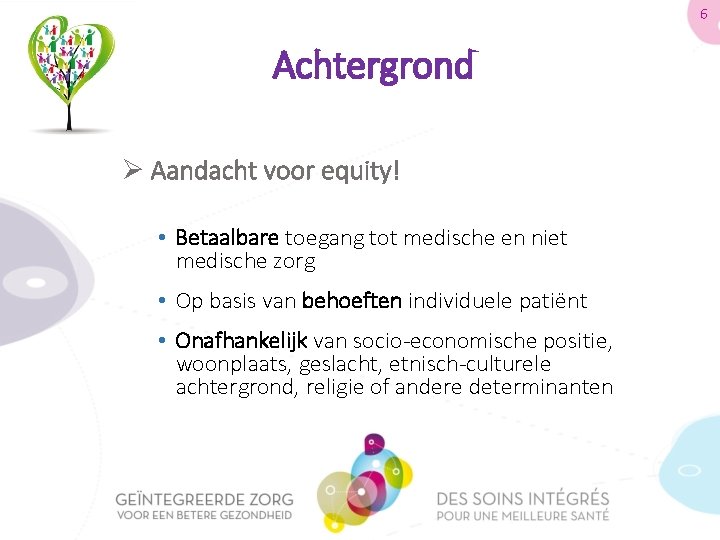 6

Achtergrond

➢ Aandacht voor equity!

• Betaalbare toegang tot medische en niet medische zorg

• Op basis van behoeften individuele patiënt

• Onafhankelijk van socio-economische positie, woonplaats, geslacht, etnisch-culturele achtergrond, religie of andere determinanten

GEÏNTEGREERDE ZORG
VOOR EEN BETERE GEZONDHEID

DES SOINS INTÉGRÉS
POUR UNE MEILLEURE SANTÉ